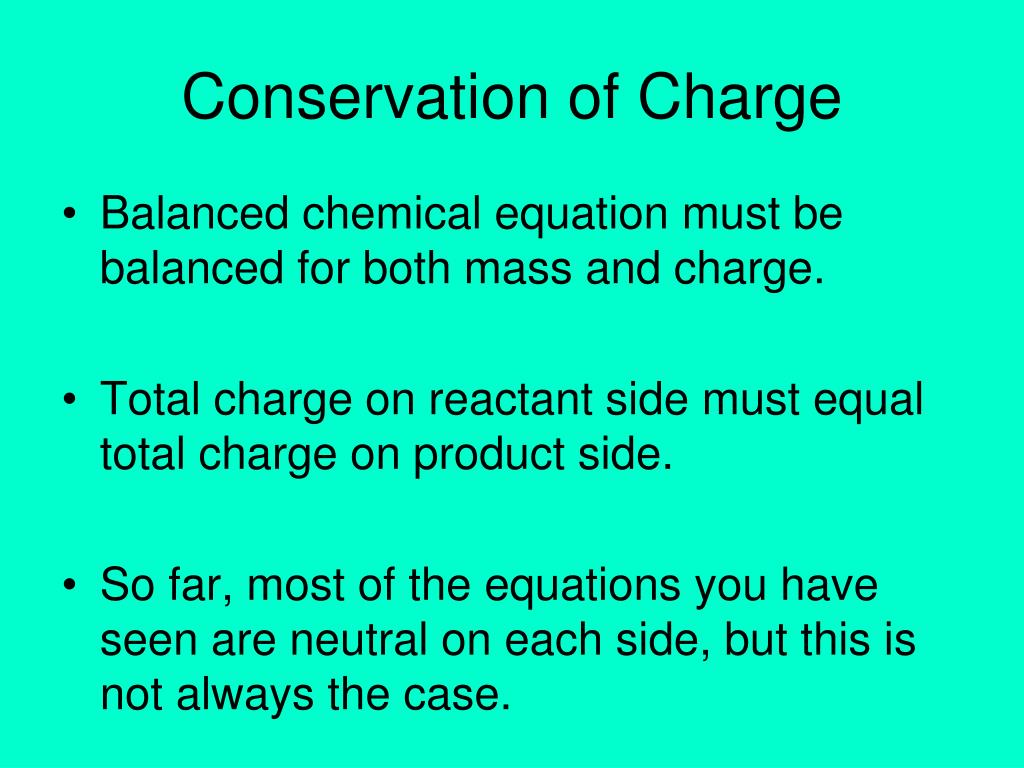 Conservation of Charge

• Balanced chemical equation must be balanced for both mass and charge.

• Total charge on reactant side must equal total charge on product side.

• So far, most of the equations you have seen are neutral on each side, but this is not always the case.